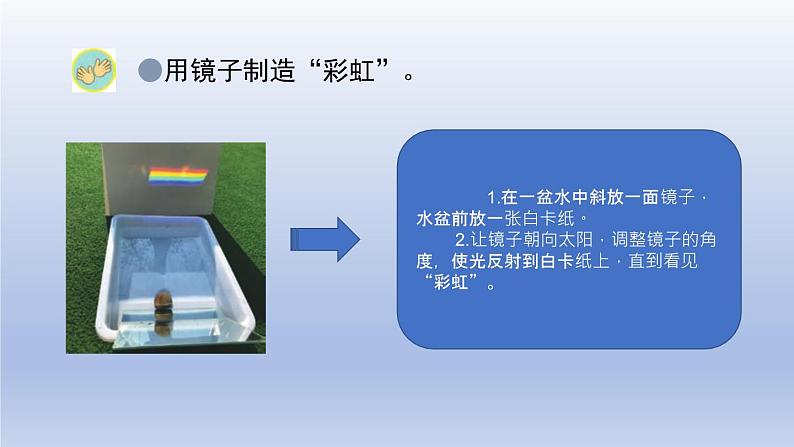 ●用镜子制造“彩虹”。

1.在一盆水中斜放一面镜子，水盆前放一张白卡纸。

2.让镜子朝向太阳，调整镜子的角度，使光反射到白卡纸上，直到看见“彩虹”。